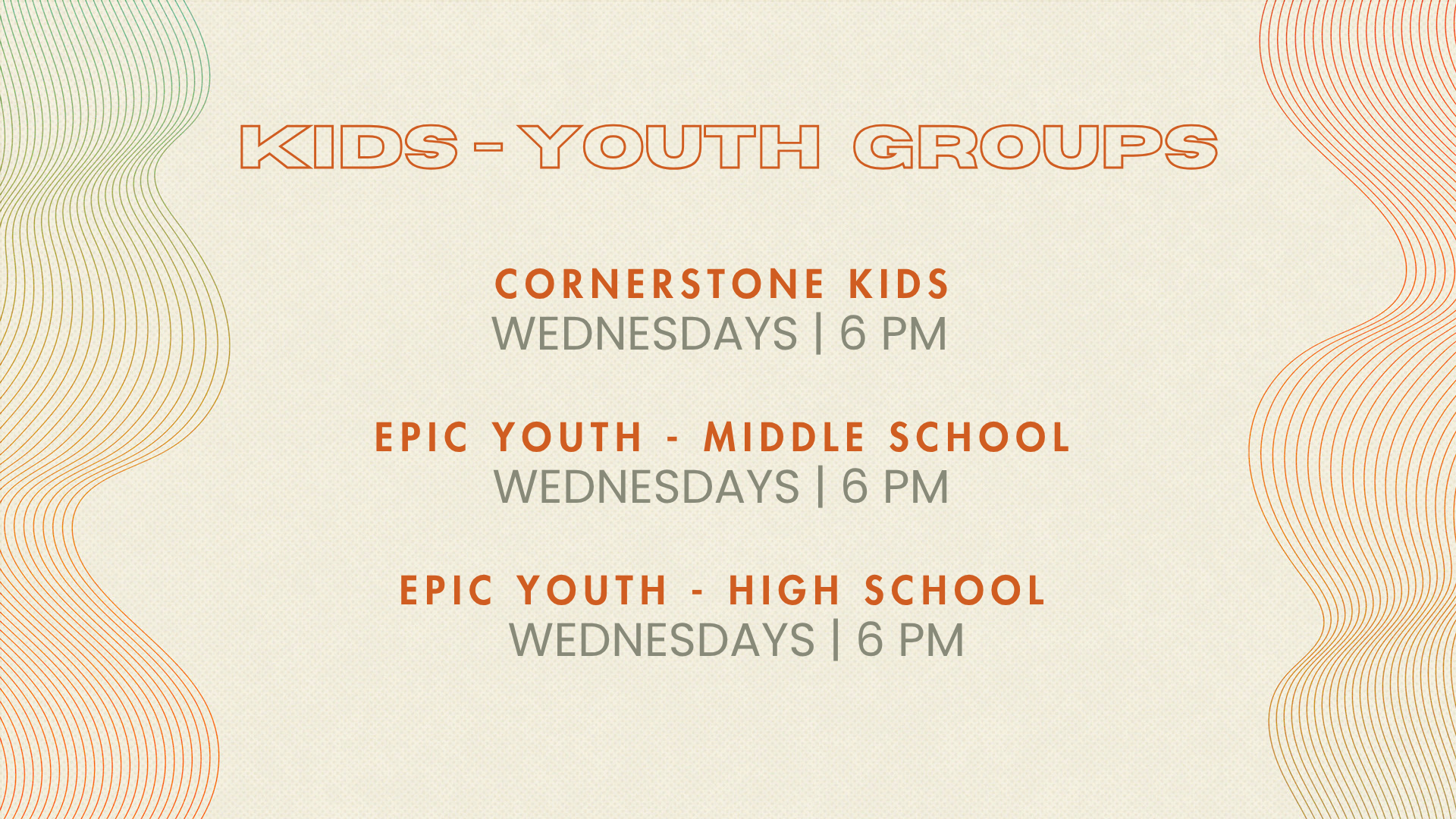 KIDS - YOUTH GROUPS

CORNERSTONE KIDS
WEDNESDAYS | 6 PM

EPIC YOUTH - MIDDLE SCHOOL
WEDNESDAYS | 6 PM

EPIC YOUTH - HIGH SCHOOL
WEDNESDAYS | 6 PM